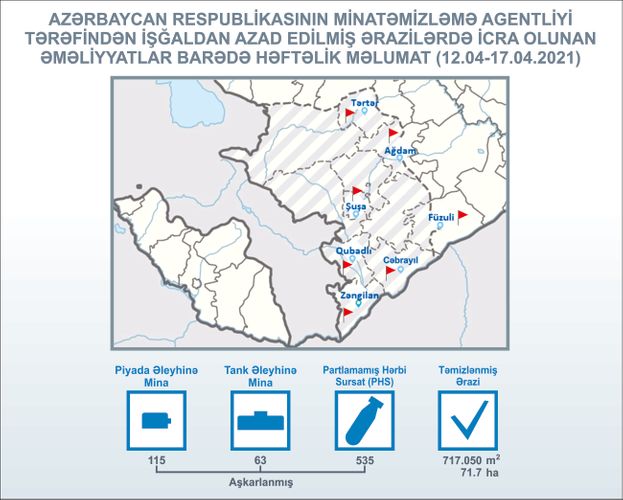 AZƏRBAYCAN RESPUBLİKASININ MİNATƏMİZLƏMƏ AGENTLİYİ TƏRƏFİNDƏN İŞĞALDAN AZAD EDİLMİŞ ƏRAZİLƏRDƏ İCRA OLUNAN ƏMƏLİYYATLAR BARƏDƏ HƏFTƏLİK MƏLUMAT (12.04-17.04.2021)

Tərtər

Ağdam

Şuşa

Füzuli

Qubadlı

Cəbrayıl

Zəngilan

Piyada Əleyhinə Mina

Tank Əleyhinə Mina

Partlamamış Hərbi Sursat (PHS)

Təmizlənmiş Ərazi

115

63

535

717.050 $m^2$
71.7 ha

Aşkarlanmış